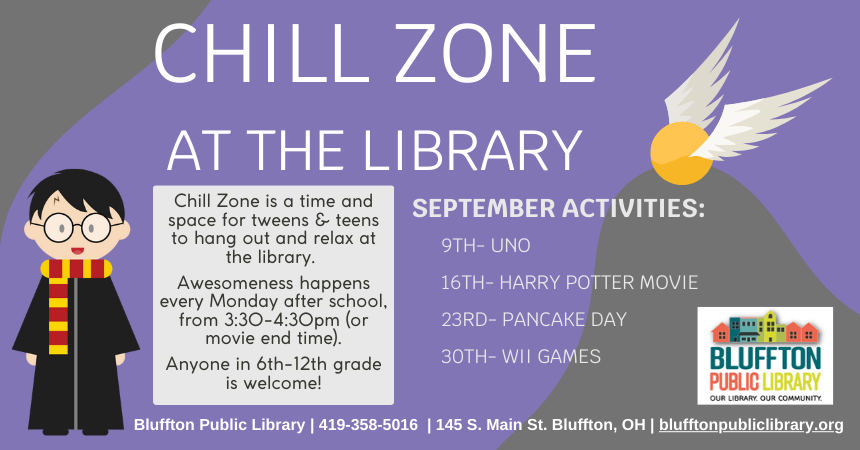 CHILL ZONE
AT THE LIBRARY

Chill Zone is a time and space for tweens & teens to hang out and relax at the library.

Awesomeness happens every Monday after school, from 3:30-4:30pm (or movie end time).

Anyone in 6th-12th grade is welcome!

SEPTEMBER ACTIVITIES:

9TH- UNO

16TH- HARRY POTTER MOVIE

23RD- PANCAKE DAY

30TH- WII GAMES

BLUFFTON PUBLIC LIBRARY
OUR LIBRARY. OUR COMMUNITY.

Bluffton Public Library | 419-358-5016 | 145 S. Main St. Bluffton, OH | blufftonpubliclibrary.org